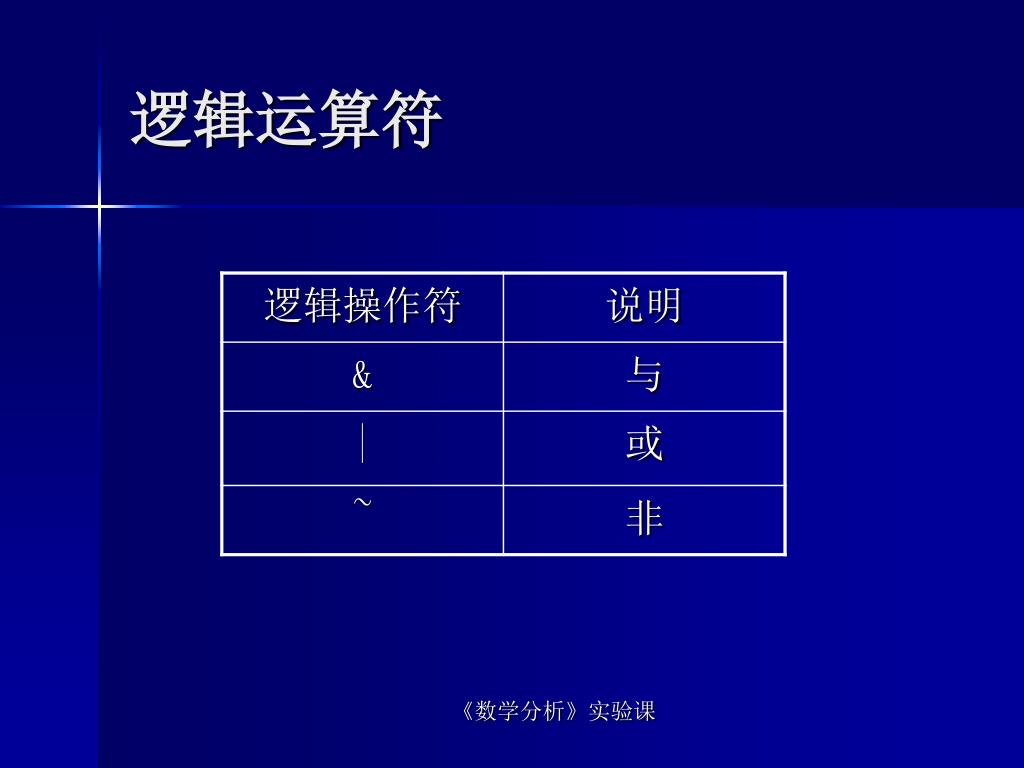 逻辑运算符

| 逻辑操作符 | 说明 |
|---|---|
| & | 与 |
| \| | 或 |
| ~ | 非 |

《数学分析》实验课